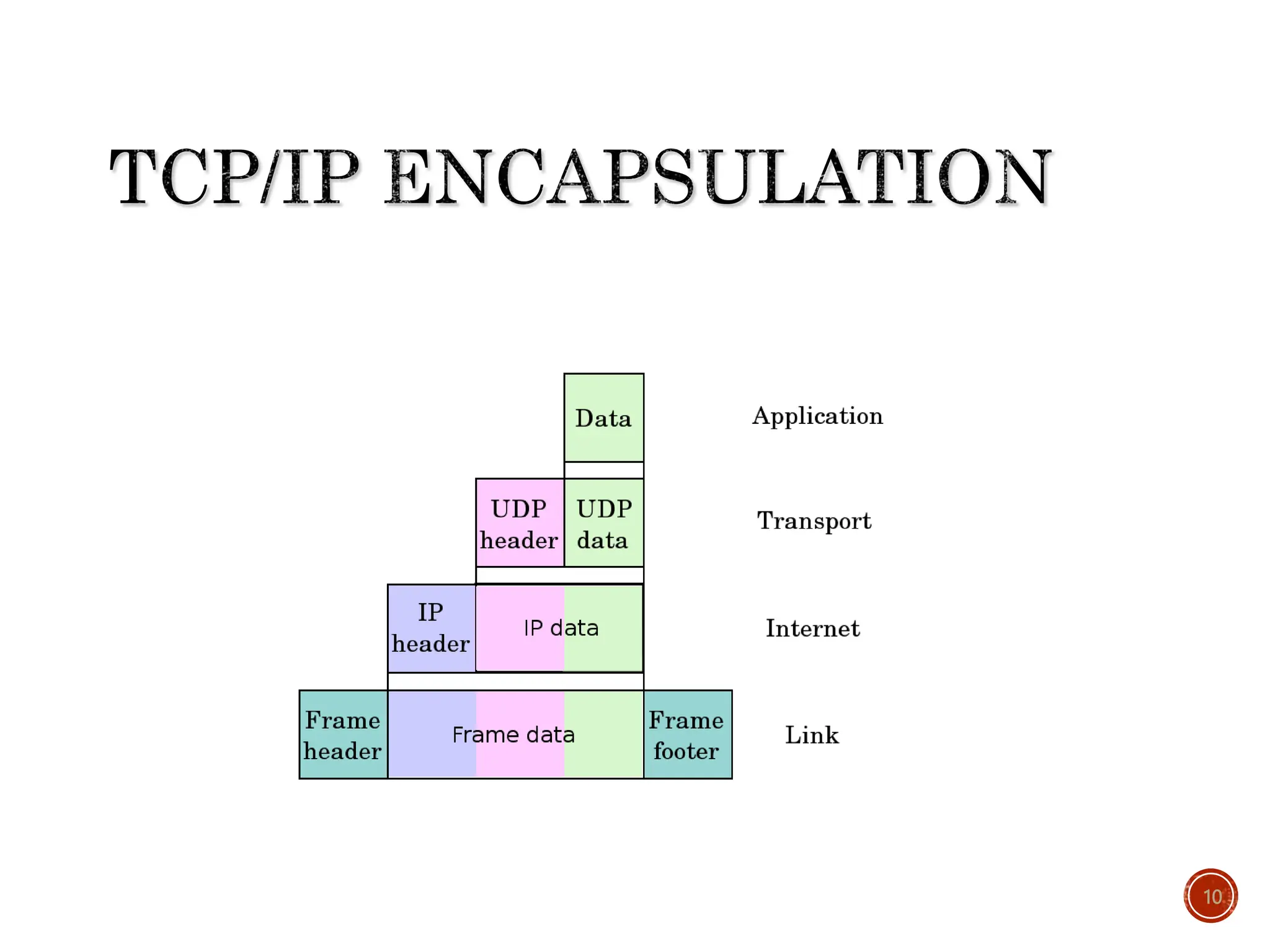 TCP/IP ENCAPSULATION

Data

Application

UDP header

UDP data

Transport

IP header

IP data

Internet

Frame header

Frame data

Frame footer

Link

10